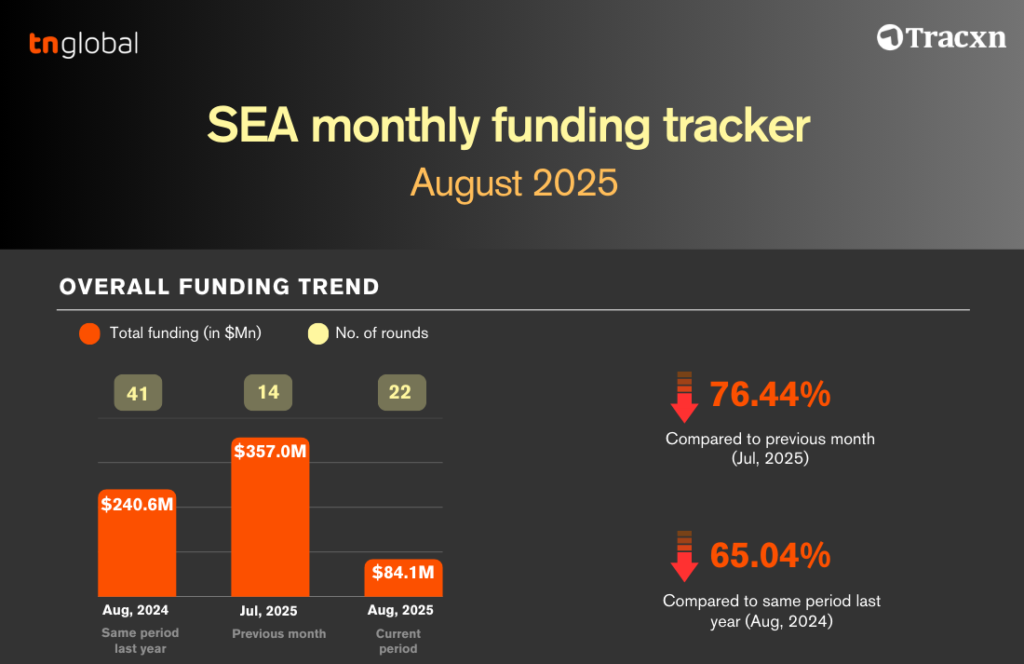 tnglobal

Tracxn

SEA monthly funding tracker

August 2025

OVERALL FUNDING TREND

Total funding (in $Mn)

No. of rounds

41

14

22

$240.6M

$357.0M

$84.1M

Aug, 2024
Same period last year

Jul, 2025
Previous month

Aug, 2025
Current period

76.44%

Compared to previous month (Jul, 2025)

65.04%

Compared to same period last year (Aug, 2024)